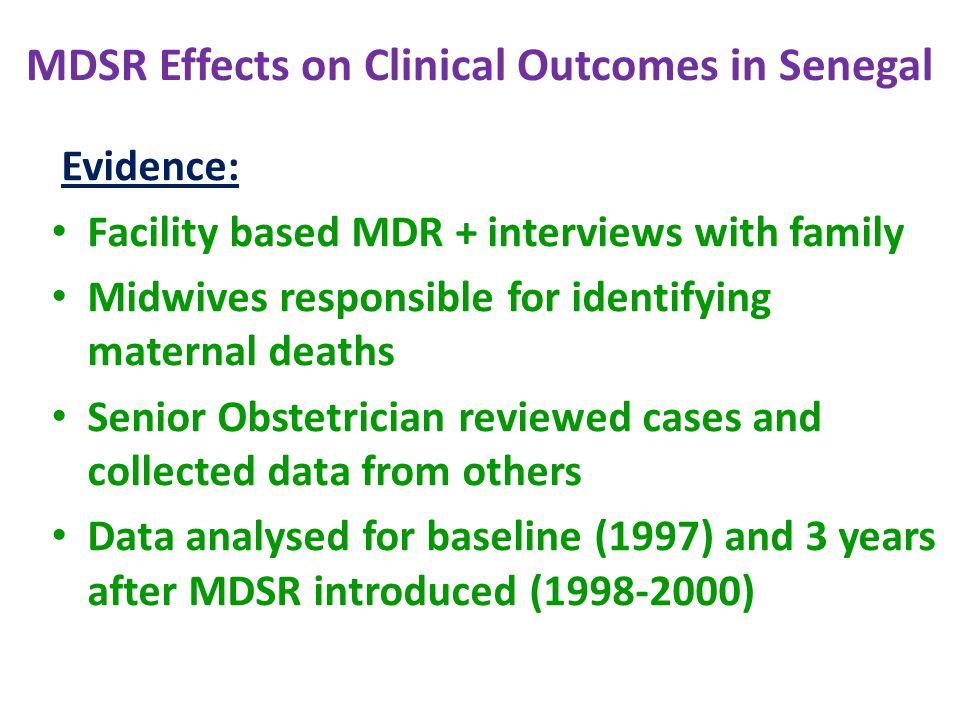 MDSR Effects on Clinical Outcomes in Senegal

Evidence:

• Facility based MDR + interviews with family
• Midwives responsible for identifying maternal deaths
• Senior Obstetrician reviewed cases and collected data from others
• Data analysed for baseline (1997) and 3 years after MDSR introduced (1998-2000)